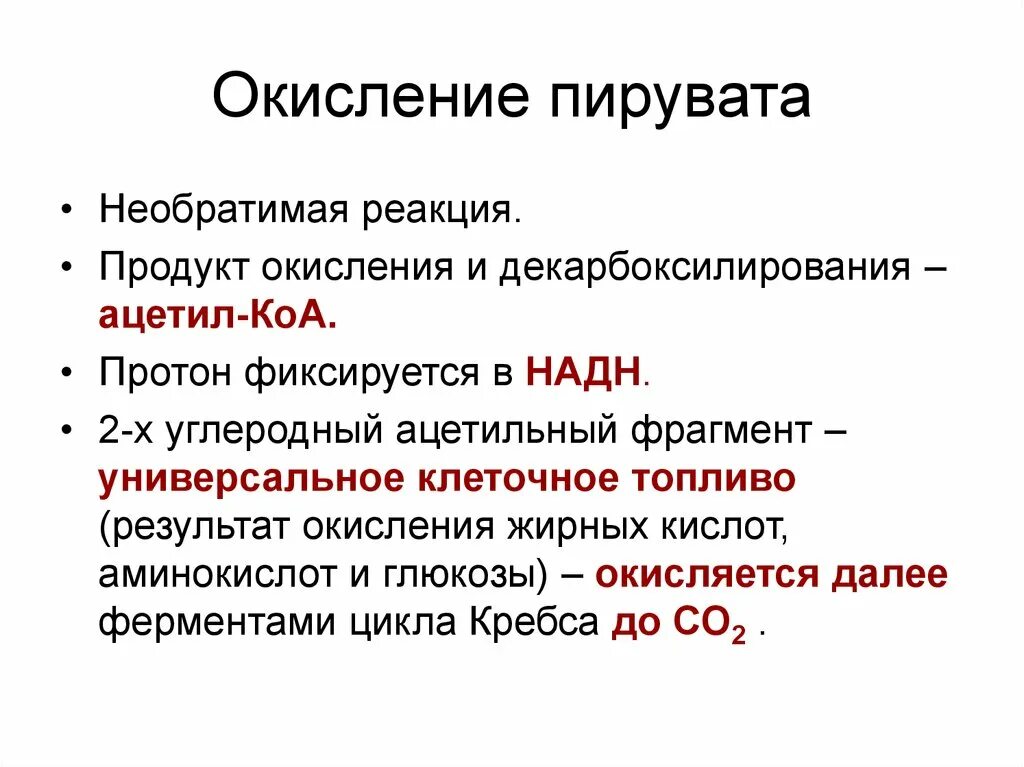 Окисление пирувата

• Необратимая реакция.
• Продукт окисления и декарбоксилирования – ацетил-КоА.
• Протон фиксируется в НАДН.
• 2-х углеродный ацетильный фрагмент – универсальное клеточное топливо (результат окисления жирных кислот, аминокислот и глюкозы) – окисляется далее ферментами цикла Кребса до $CO_2$ .